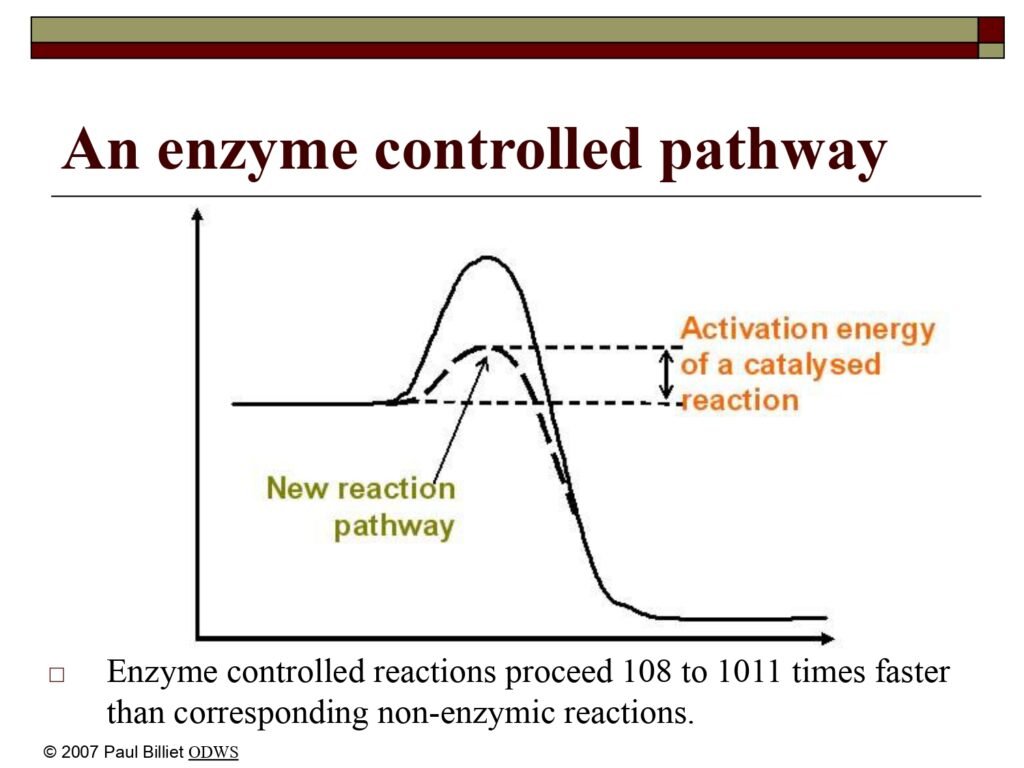 An enzyme controlled pathway

Activation energy of a catalysed reaction

New reaction pathway

□ Enzyme controlled reactions proceed 108 to 1011 times faster than corresponding non-enzymic reactions.

© 2007 Paul Billiet ODWS